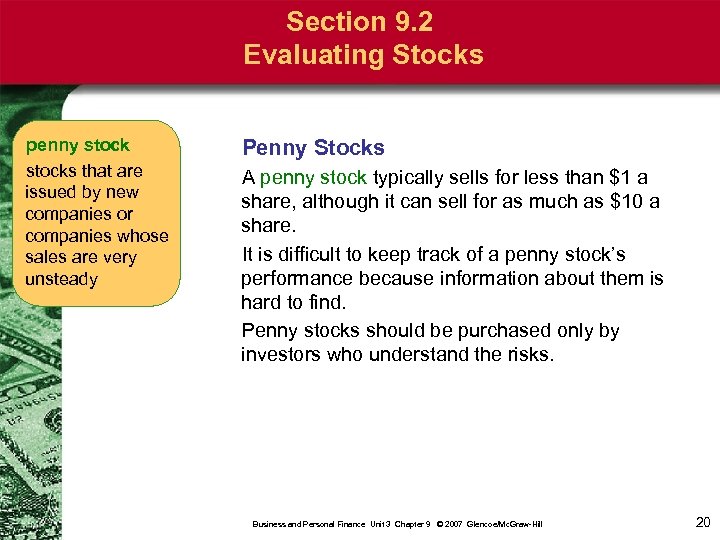 Section 9.2
Evaluating Stocks

penny stock
stocks that are issued by new companies or companies whose sales are very unsteady

Penny Stocks

A penny stock typically sells for less than \$1 a share, although it can sell for as much as \$10 a share.

It is difficult to keep track of a penny stock's performance because information about them is hard to find.

Penny stocks should be purchased only by investors who understand the risks.

Business and Personal Finance Unit 3 Chapter 9 © 2007 Glencoe/McGraw-Hill

20